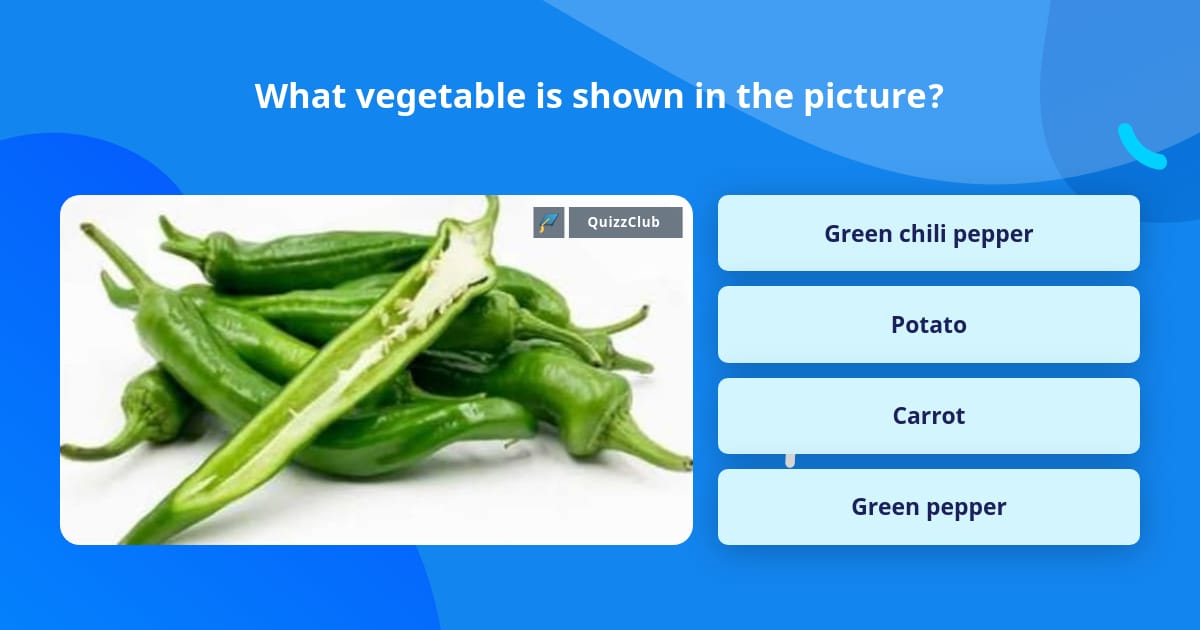 What vegetable is shown in the picture?

QuizzClub

Green chili pepper

Potato

Carrot

Green pepper